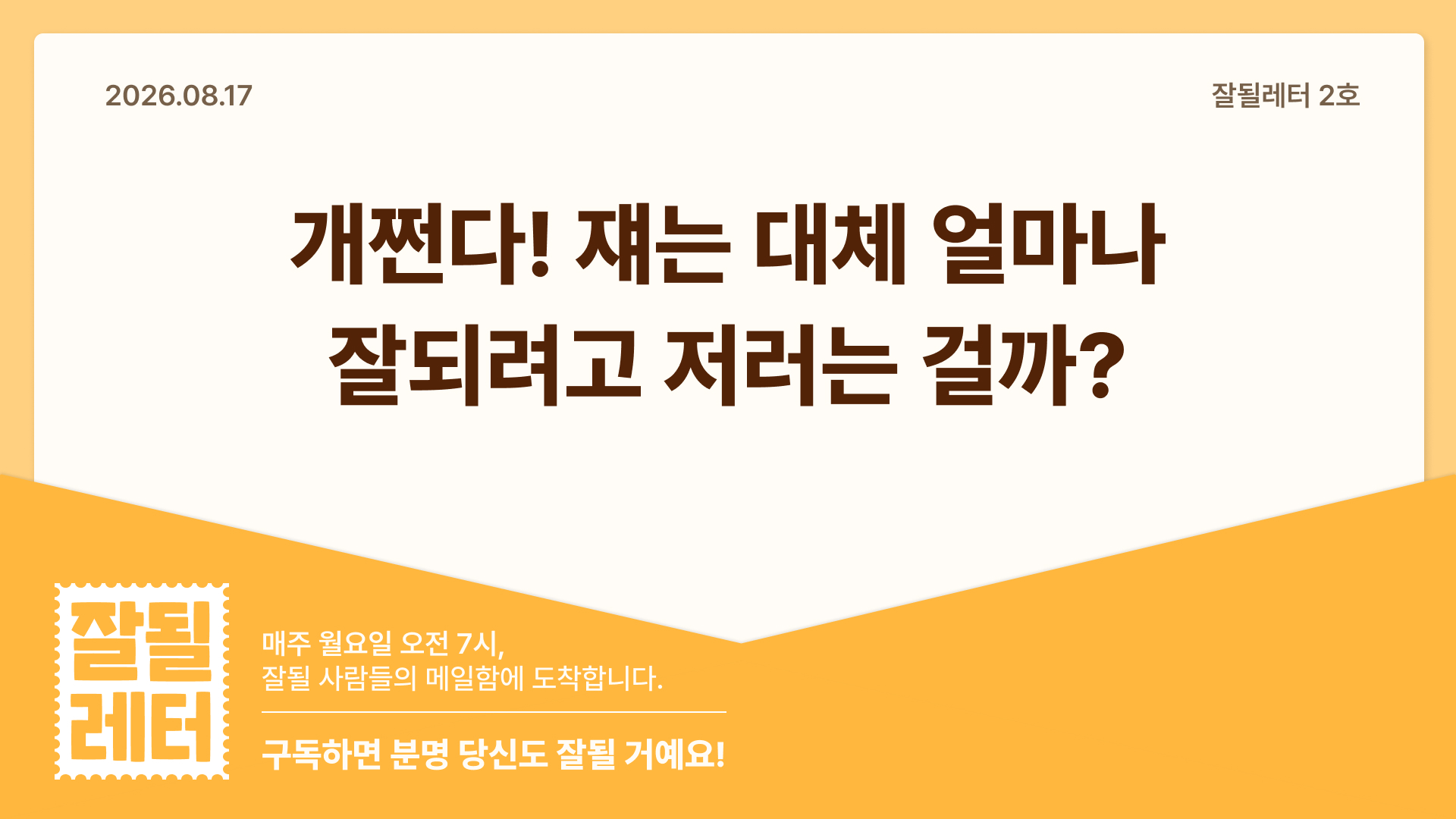 2026.08.17

잘될레터 2호

개쩐다! 쟤는 대체 얼마나 잘되려고 저러는 걸까?

잘될 레터

매주 월요일 오전 7시, 잘될 사람들의 메일함에 도착합니다.

구독하면 분명 당신도 잘될 거예요!